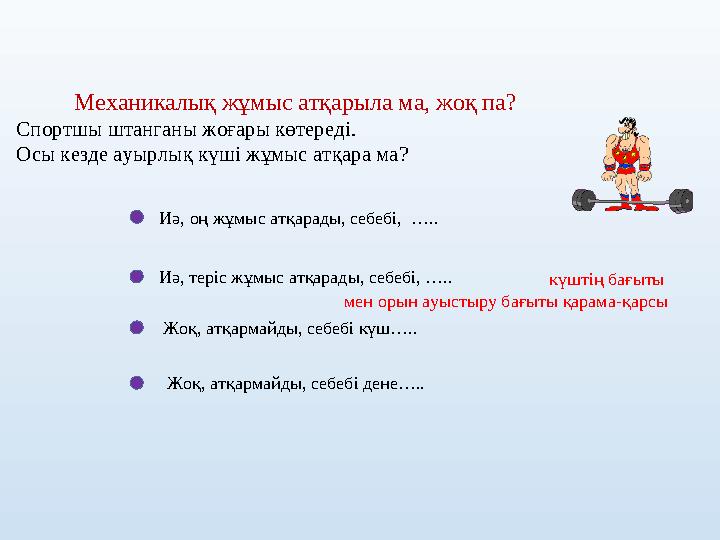 Механикалық жұмыс атқарыла ма, жоқ па?
Спортшы штанганы жоғары көтереді.
Осы кезде ауырлық күші жұмыс атқара ма?

Иә, оң жұмыс атқарады, себебі, …..

Иә, теріс жұмыс атқарады, себебі, …..

күштің бағыты мен орын ауыстыру бағыты қарама-қарсы

Жоқ, атқармайды, себебі күш…..

Жоқ, атқармайды, себебі дене…..